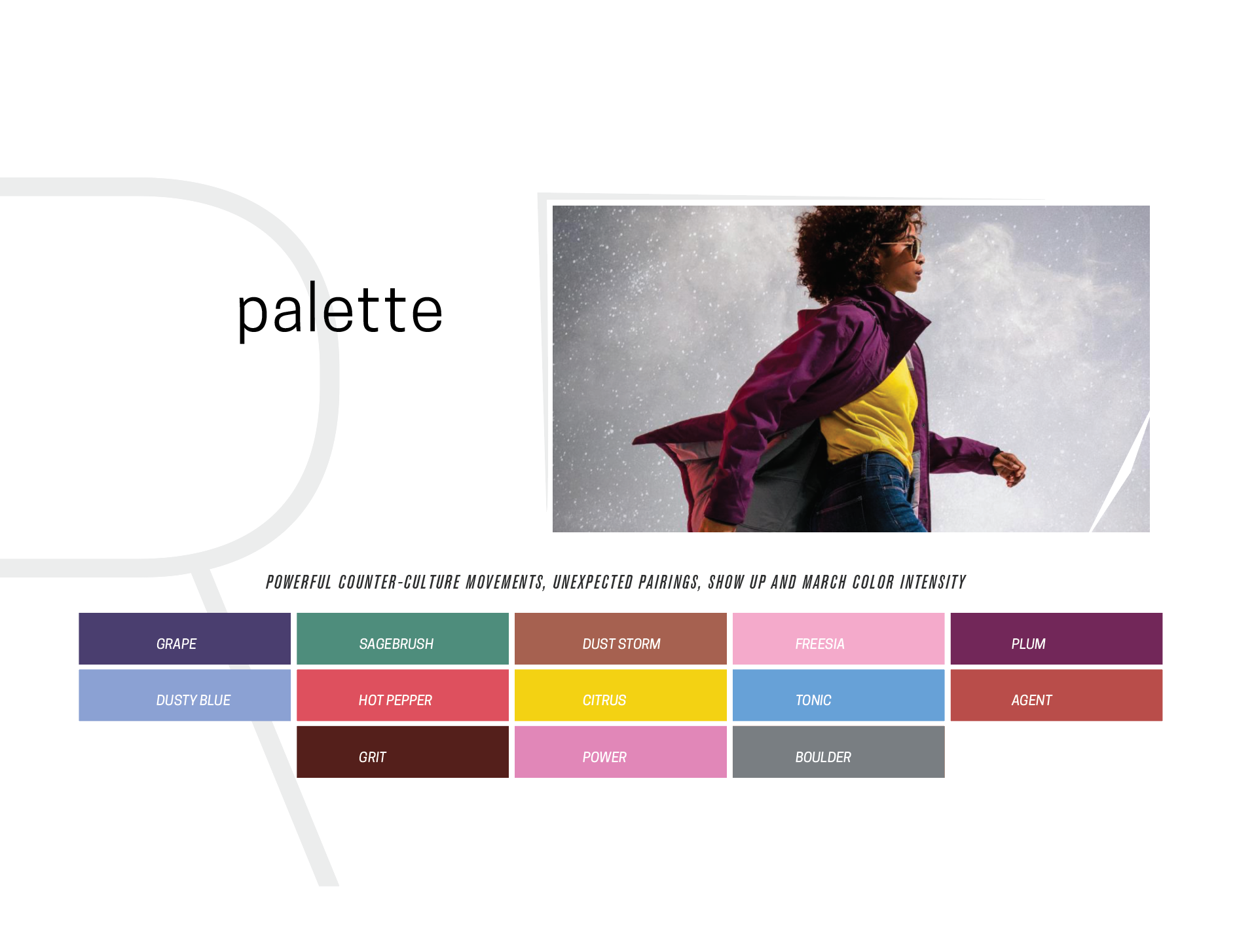 palette

POWERFUL COUNTER-CULTURE MOVEMENTS, UNEXPECTED PAIRINGS, SHOW UP AND MARCH COLOR INTENSITY

GRAPE
SAGEBRUSH
DUST STORM
FREESIA
PLUM
DUSTY BLUE
HOT PEPPER
CITRUS
TONIC
AGENT
GRIT
POWER
BOULDER